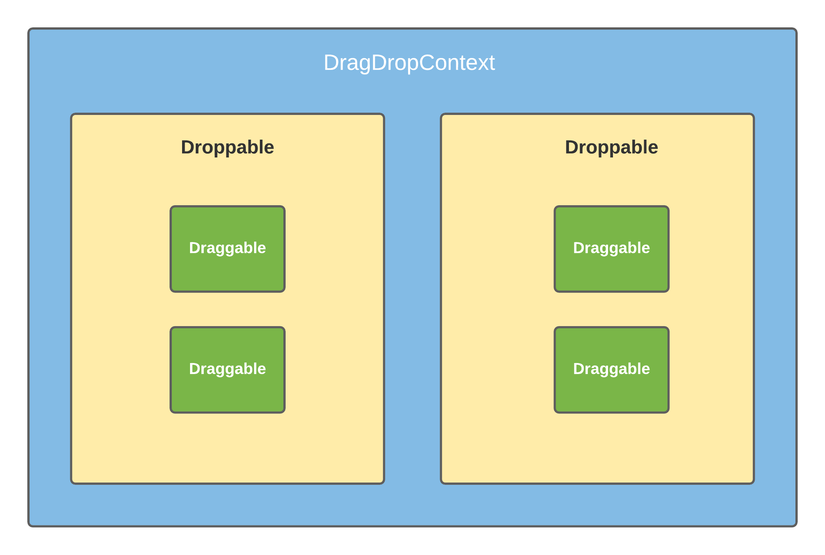 DragDropContext

Droppable

Draggable

Draggable

Droppable

Draggable

Draggable